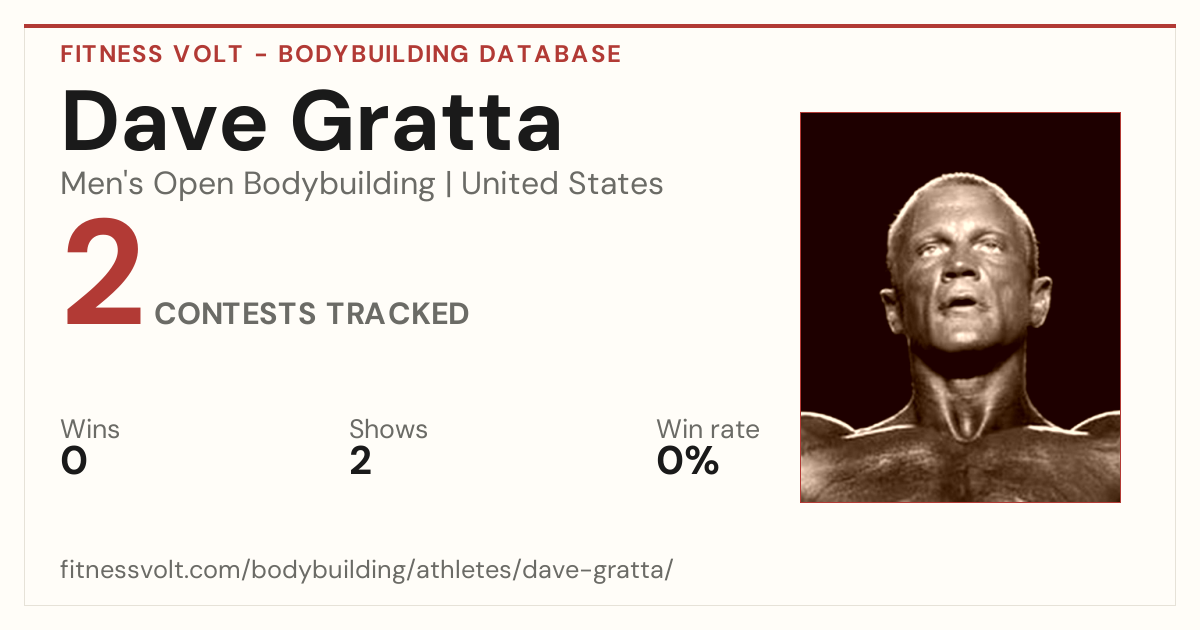 FITNESS VOLT - BODYBUILDING DATABASE

Dave Gratta

Men's Open Bodybuilding | United States

2 CONTESTS TRACKED

Wins
0

Shows
2

Win rate
0%

fitnessvolt.com/bodybuilding/athletes/dave-gratta/